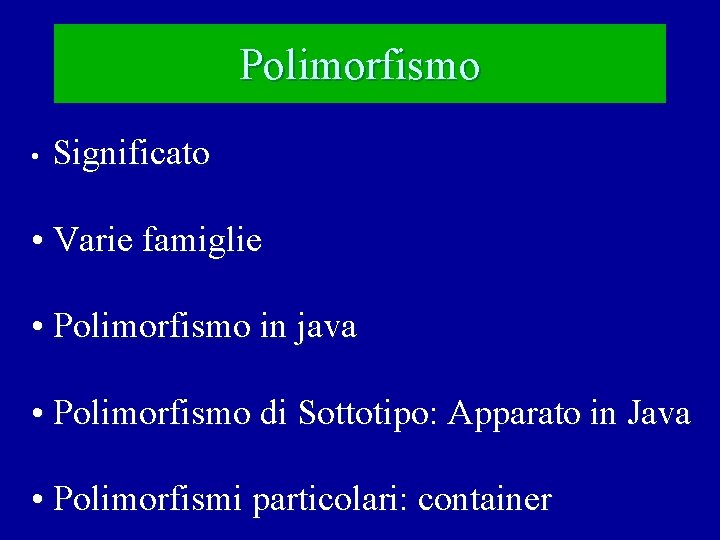 Polimorfismo

• Significato

• Varie famiglie

• Polimorfismo in java

• Polimorfismo di Sottotipo: Apparato in Java

• Polimorfismi particolari: container